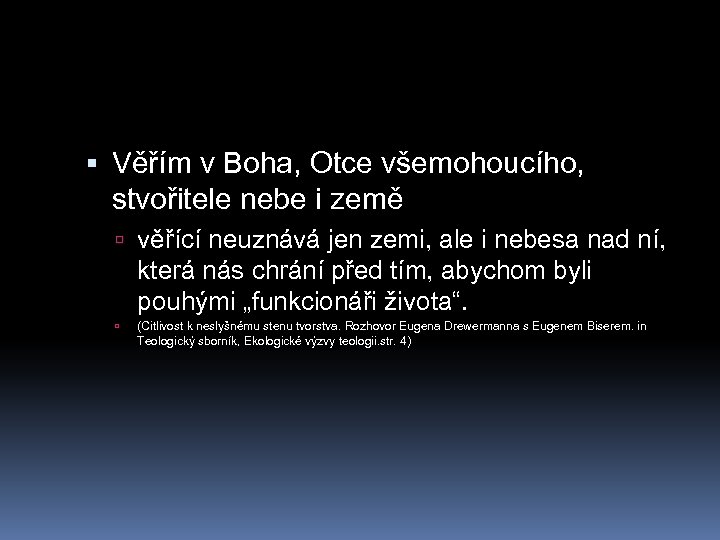 Věřím v Boha, Otce všemohoucího, stvořitele nebe i země

věřící neuznává jen zemi, ale i nebesa nad ní, která nás chrání před tím, abychom byli pouhými „funkcionáři života“.

(Citlivost k neslyšnému stenu tvorstva. Rozhovor Eugena Drewermanna s Eugenem Biserem. in Teologický sborník, Ekologické výzvy teologii.str. 4)